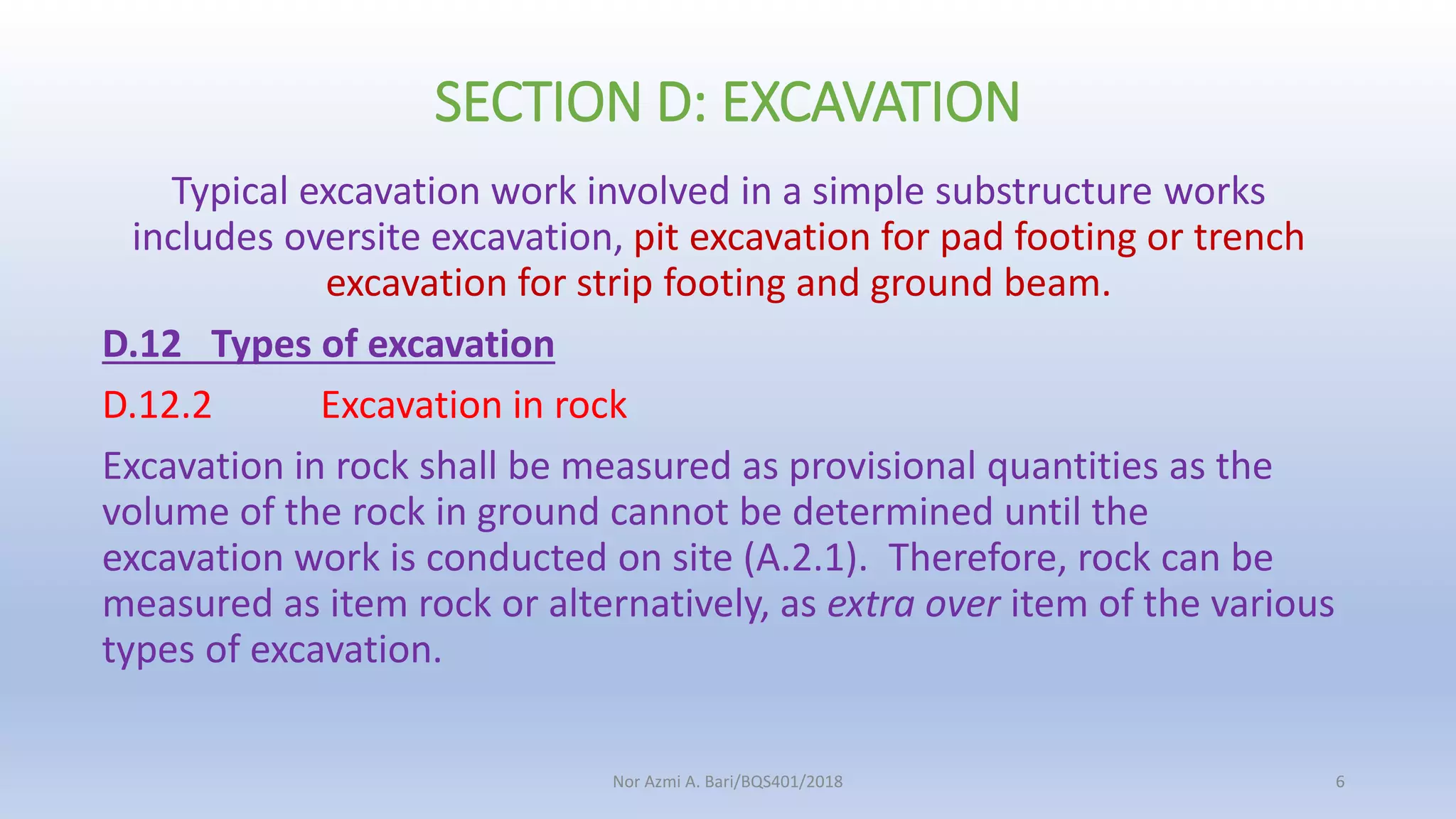 SECTION D: EXCAVATION

Typical excavation work involved in a simple substructure works includes oversite excavation, pit excavation for pad footing or trench excavation for strip footing and ground beam.

D.12 Types of excavation

D.12.2 Excavation in rock

Excavation in rock shall be measured as provisional quantities as the volume of the rock in ground cannot be determined until the excavation work is conducted on site (A.2.1). Therefore, rock can be measured as item rock or alternatively, as extra over item of the various types of excavation.

Nor Azmi A. Bari/BQS401/2018

6